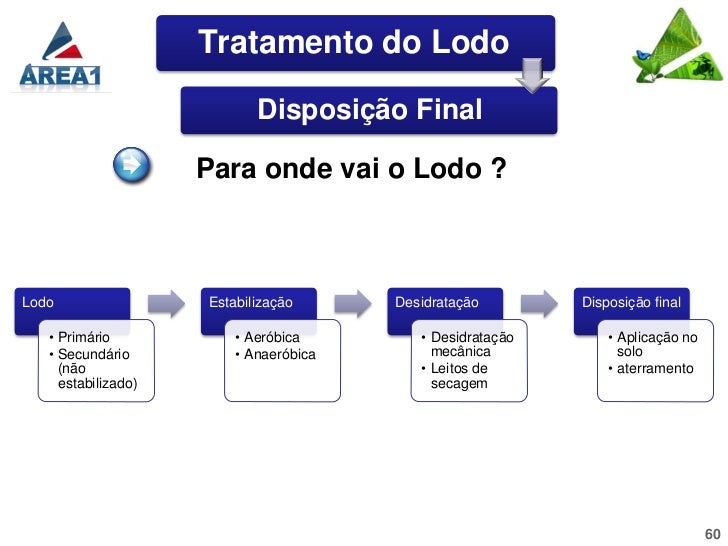 AREA1

Tratamento do Lodo

Disposição Final

Para onde vai o Lodo ?

Lodo
• Primário
• Secundário (não estabilizado)

Estabilização
• Aeróbica
• Anaeróbica

Desidratação
• Desidratação mecânica
• Leitos de secagem

Disposição final
• Aplicação no solo
• aterramento

60